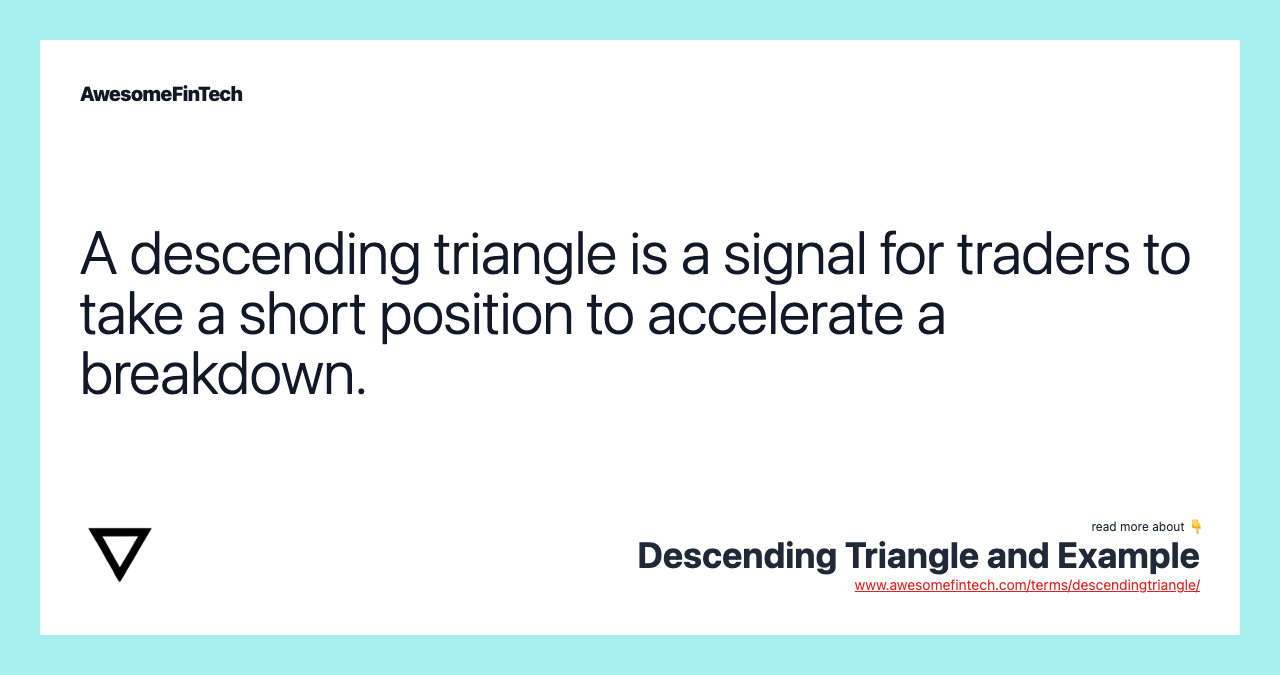 AwesomeFinTech

A descending triangle is a signal for traders to take a short position to accelerate a breakdown.

read more about 👇
Descending Triangle and Example
www.awesomefintech.com/terms/descendingtriangle/